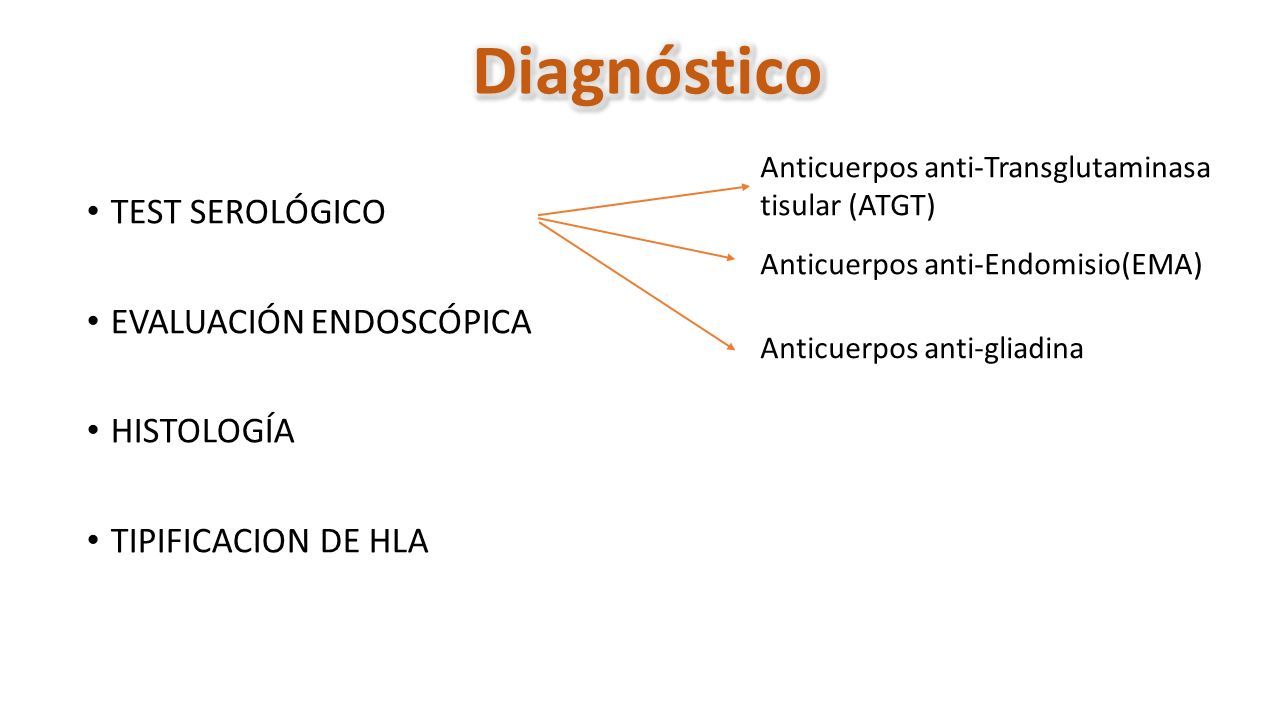 Diagnóstico

• TEST SEROLÓGICO

• EVALUACIÓN ENDOSCÓPICA

• HISTOLOGÍA

• TIPIFICACION DE HLA

Anticuerpos anti-Transglutaminasa tisular (ATGT)

Anticuerpos anti-Endomisio(EMA)

Anticuerpos anti-gliadina